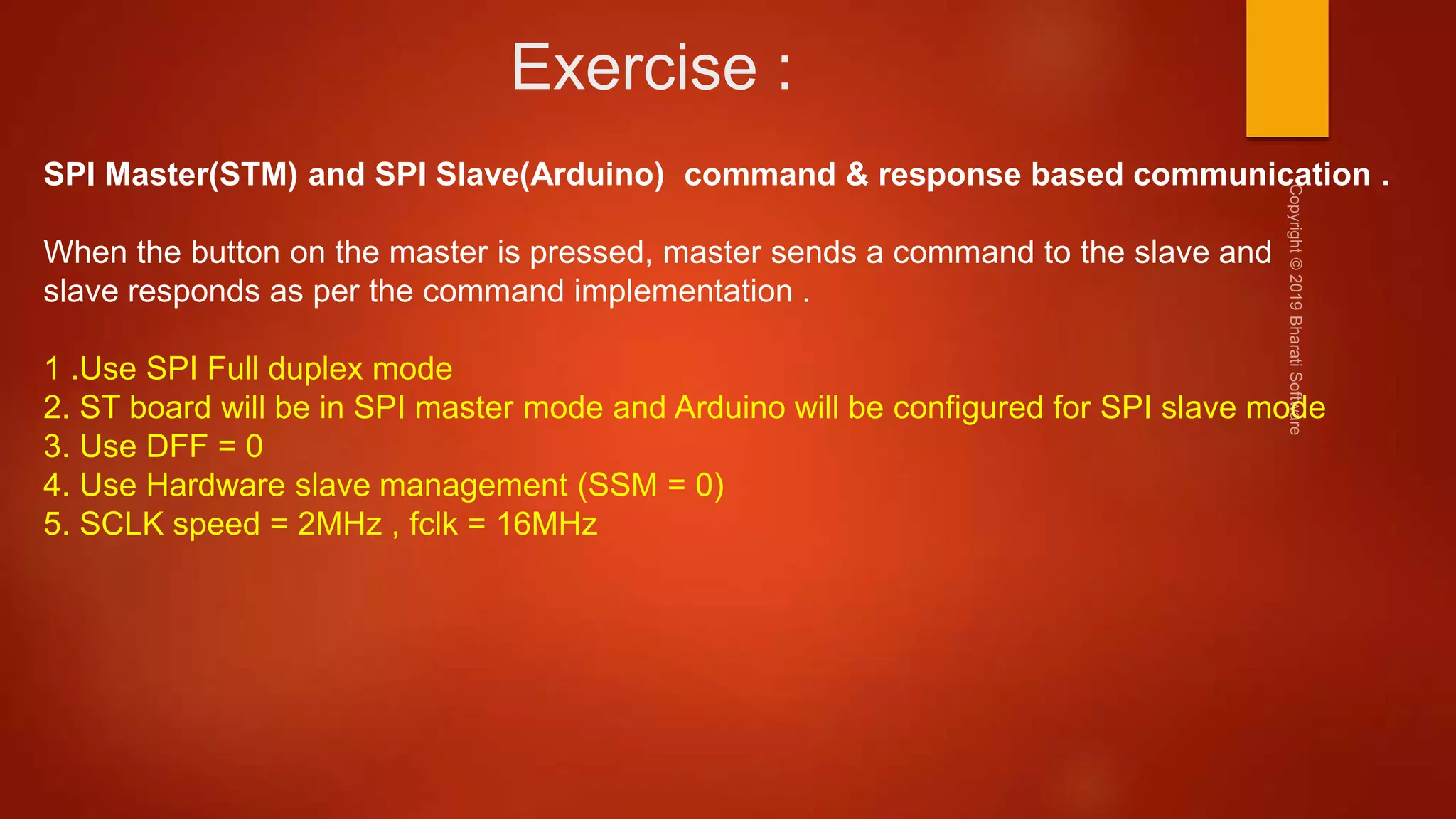 Exercise :

SPI Master(STM) and SPI Slave(Arduino) command & response based communication .

When the button on the master is pressed, master sends a command to the slave and slave responds as per the command implementation .

1 .Use SPI Full duplex mode
2. ST board will be in SPI master mode and Arduino will be configured for SPI slave mode
3. Use DFF = 0
4. Use Hardware slave management (SSM = 0)
5. SCLK speed = 2MHz , fclk = 16MHz

Copyright © 2019 Bharati Software